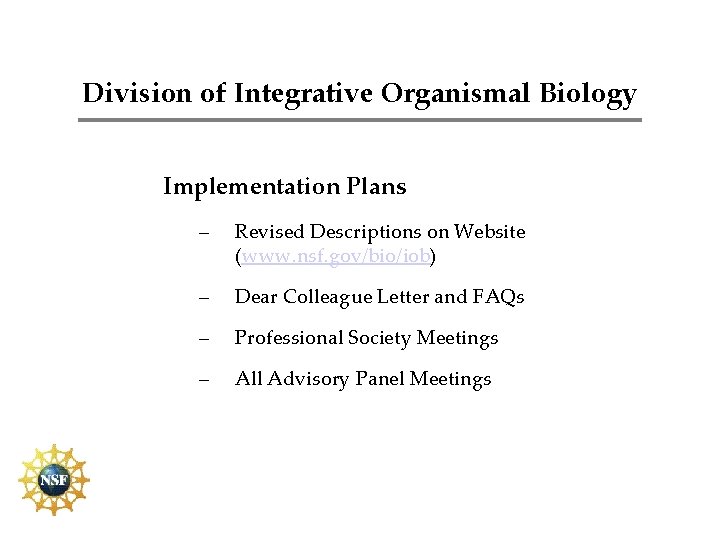 Division of Integrative Organismal Biology

Implementation Plans

– Revised Descriptions on Website (www.nsf.gov/bio/iob)

– Dear Colleague Letter and FAQs

– Professional Society Meetings

– All Advisory Panel Meetings

NSF